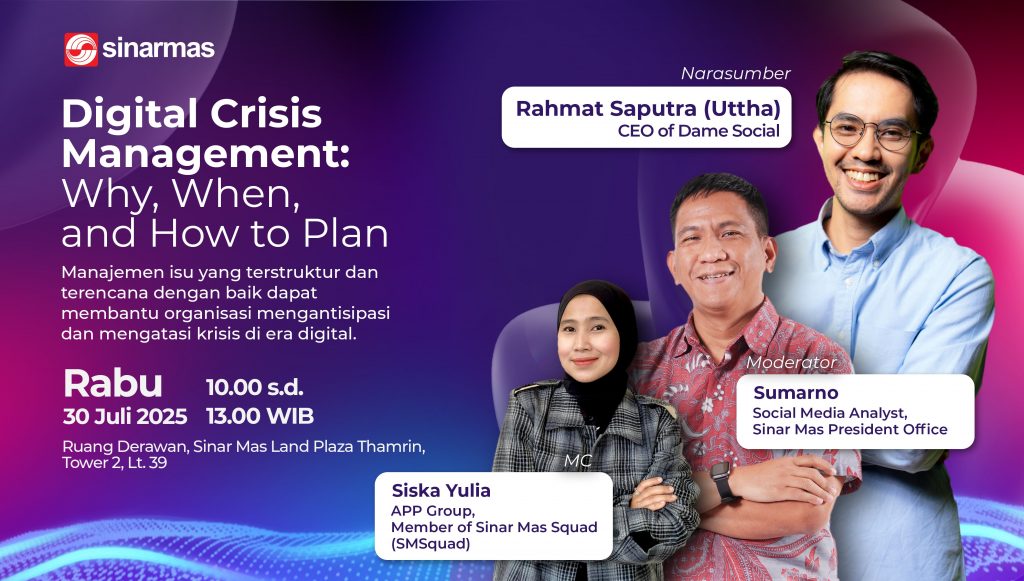 sinarmas

Digital Crisis Management: Why, When, and How to Plan

Manajemen isu yang terstruktur dan terencana dengan baik dapat membantu organisasi mengantisipasi dan mengatasi krisis di era digital.

Rabu
30 Juli 2025

10.00 s.d.
13.00 WIB

Ruang Derawan, Sinar Mas Land Plaza Thamrin, Tower 2, Lt. 39

Narasumber
Rahmat Saputra (Uttha)
CEO of Dame Social

Moderator
Sumarno
Social Media Analyst, Sinar Mas President Office

MC
Siska Yulia
APP Group, Member of Sinar Mas Squad (SMSquad)